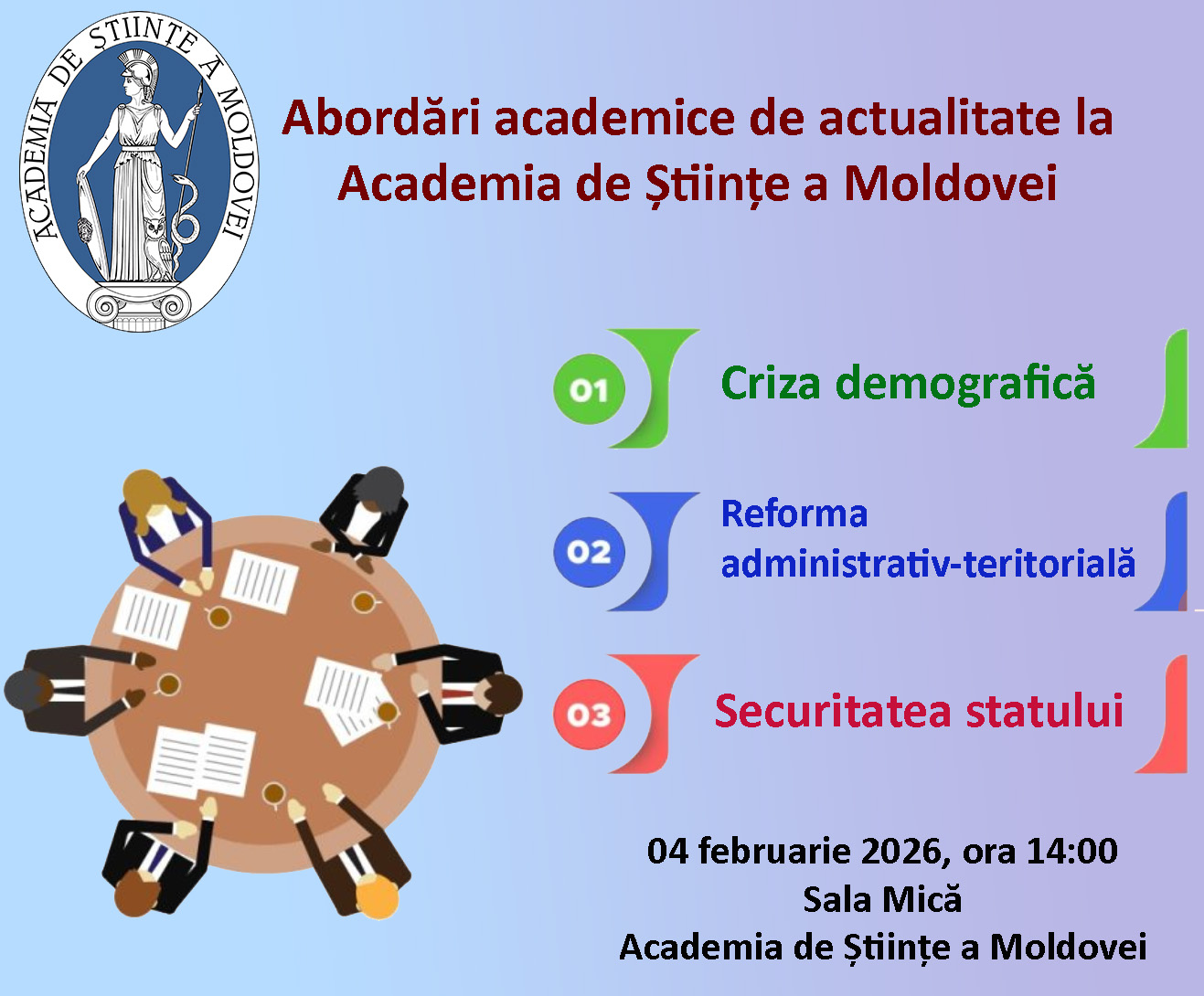 ACADEMIA DE ȘTIINȚE A MOLDOVEI

Abordări academice de actualitate la Academia de Științe a Moldovei

01 Criza demografică

02 Reforma administrativ-teritorială

03 Securitatea statului

04 februarie 2026, ora 14:00
Sala Mică
Academia de Științe a Moldovei